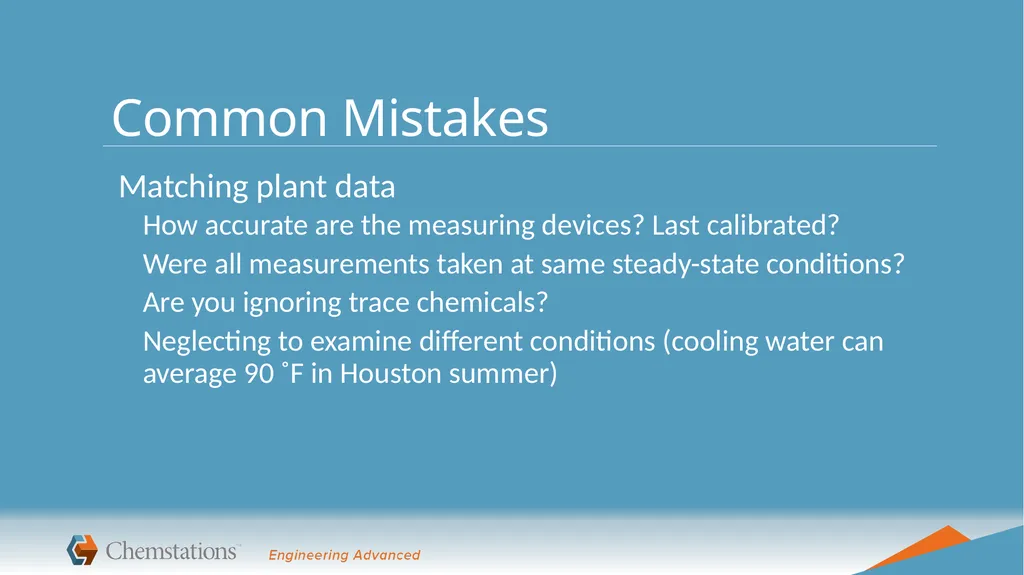 Common Mistakes

Matching plant data

How accurate are the measuring devices? Last calibrated?

Were all measurements taken at same steady-state conditions?

Are you ignoring trace chemicals?

Neglecting to examine different conditions (cooling water can average 90 ˚F in Houston summer)

Chemstations™ Engineering Advanced